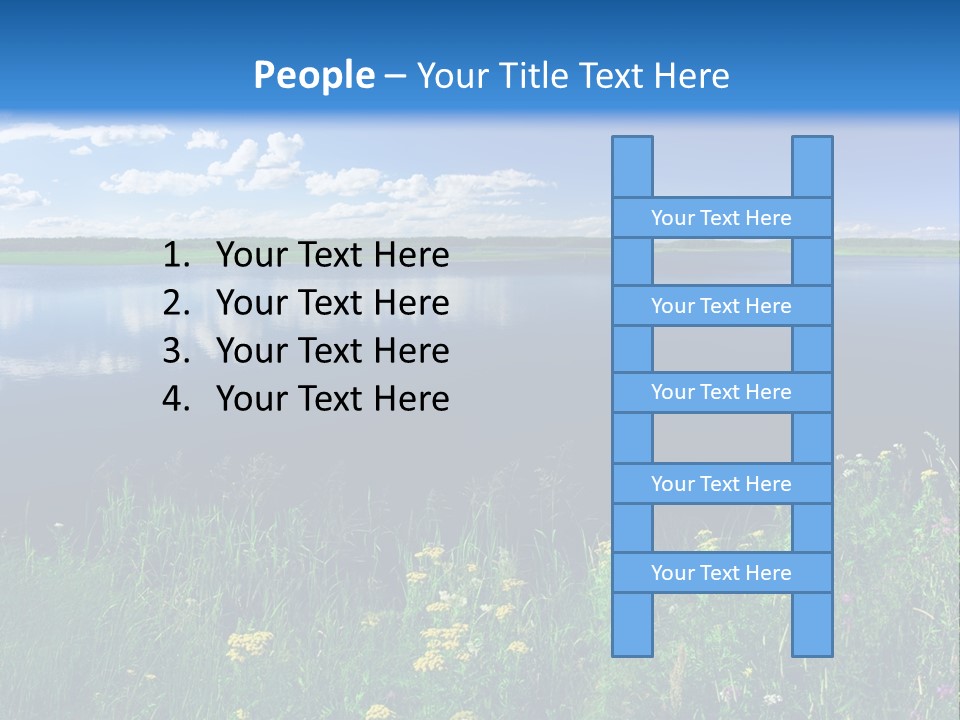 People – Your Title Text Here

1. Your Text Here
2. Your Text Here
3. Your Text Here
4. Your Text Here

Your Text Here

Your Text Here

Your Text Here

Your Text Here

Your Text Here